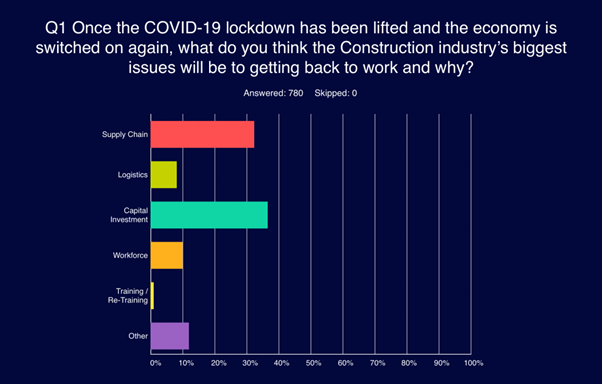 Q1 Once the COVID-19 lockdown has been lifted and the economy is switched on again, what do you think the Construction industry's biggest issues will be to getting back to work and why?

Answered: 780 Skipped: 0

Supply Chain

Logistics

Capital Investment

Workforce

Training / Re-Training

Other

0% 10% 20% 30% 40% 50% 60% 70% 80% 90% 100%